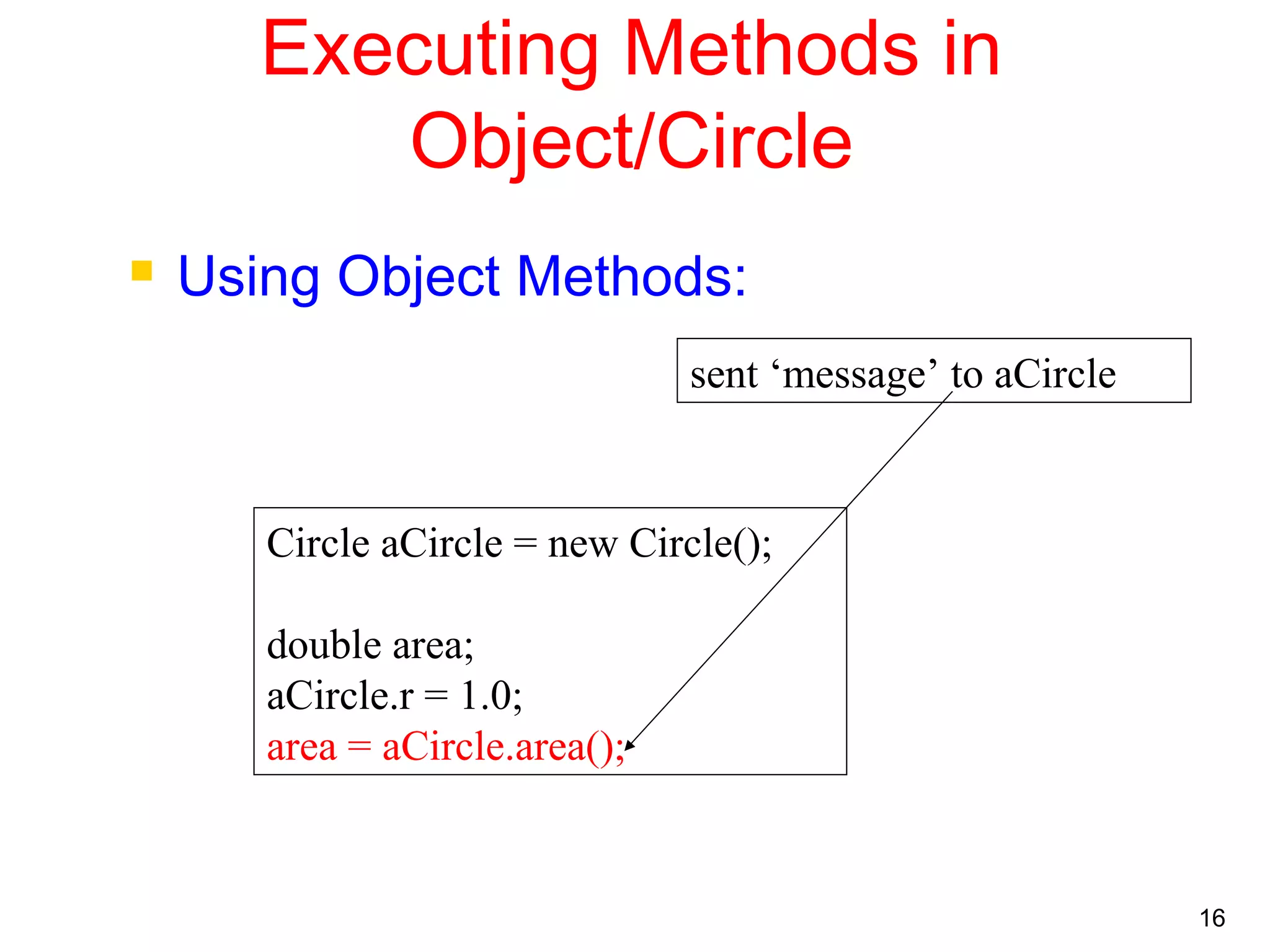 Executing Methods in Object/Circle

Using Object Methods:

sent ‘message’ to aCircle

Circle aCircle = new Circle();

double area;
aCircle.r = 1.0;
area = aCircle.area();

16